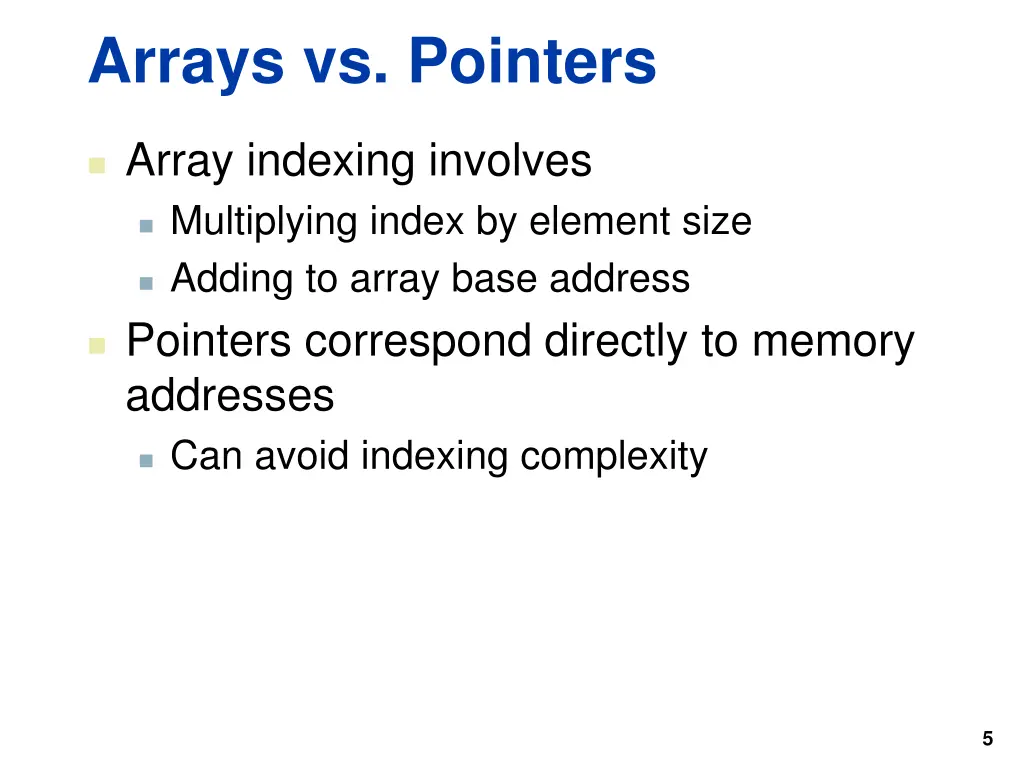 Arrays vs. Pointers

Array indexing involves
Multiplying index by element size
Adding to array base address
Pointers correspond directly to memory addresses
Can avoid indexing complexity

5